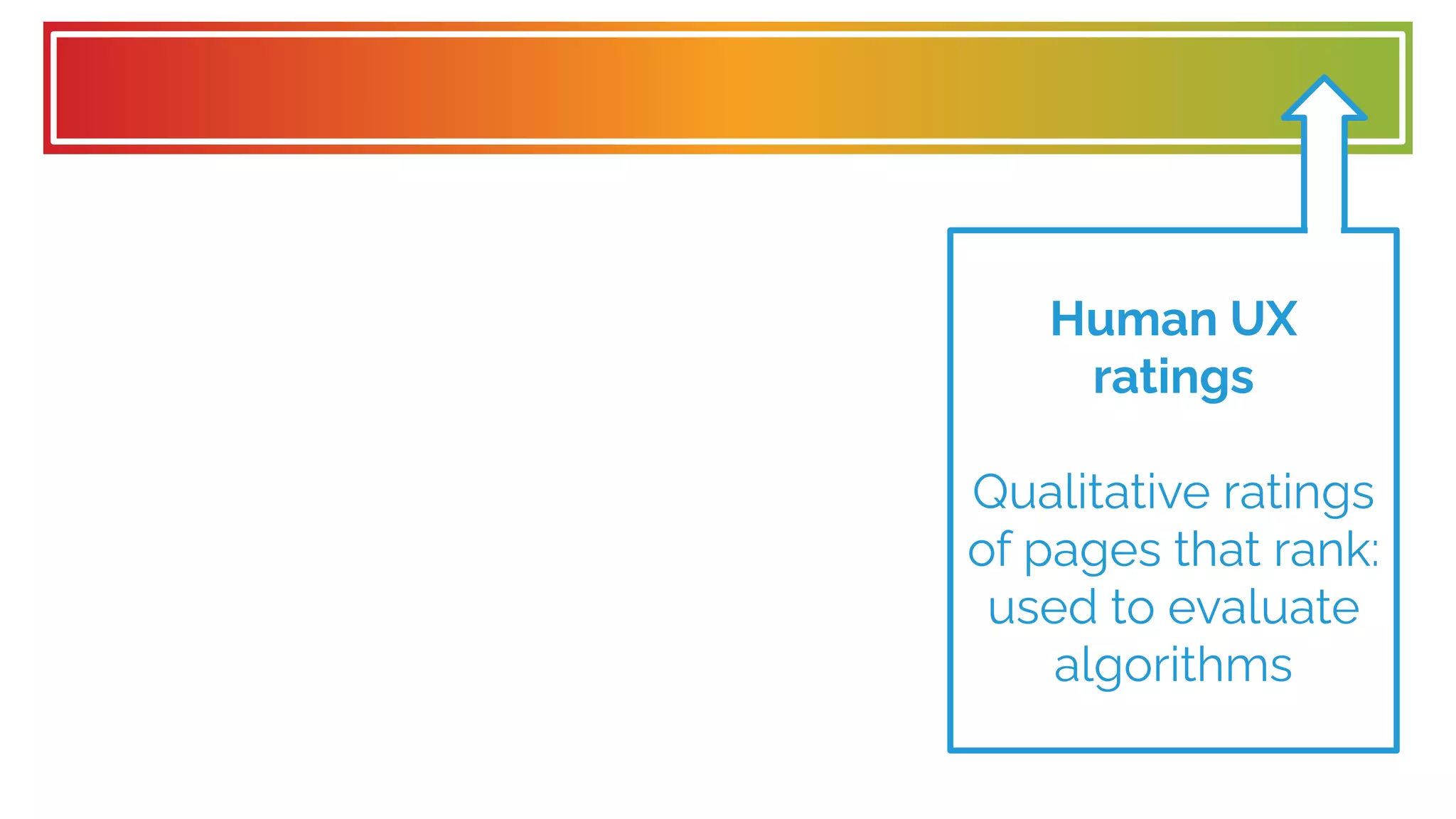 Human UX ratings

Qualitative ratings of pages that rank: used to evaluate algorithms